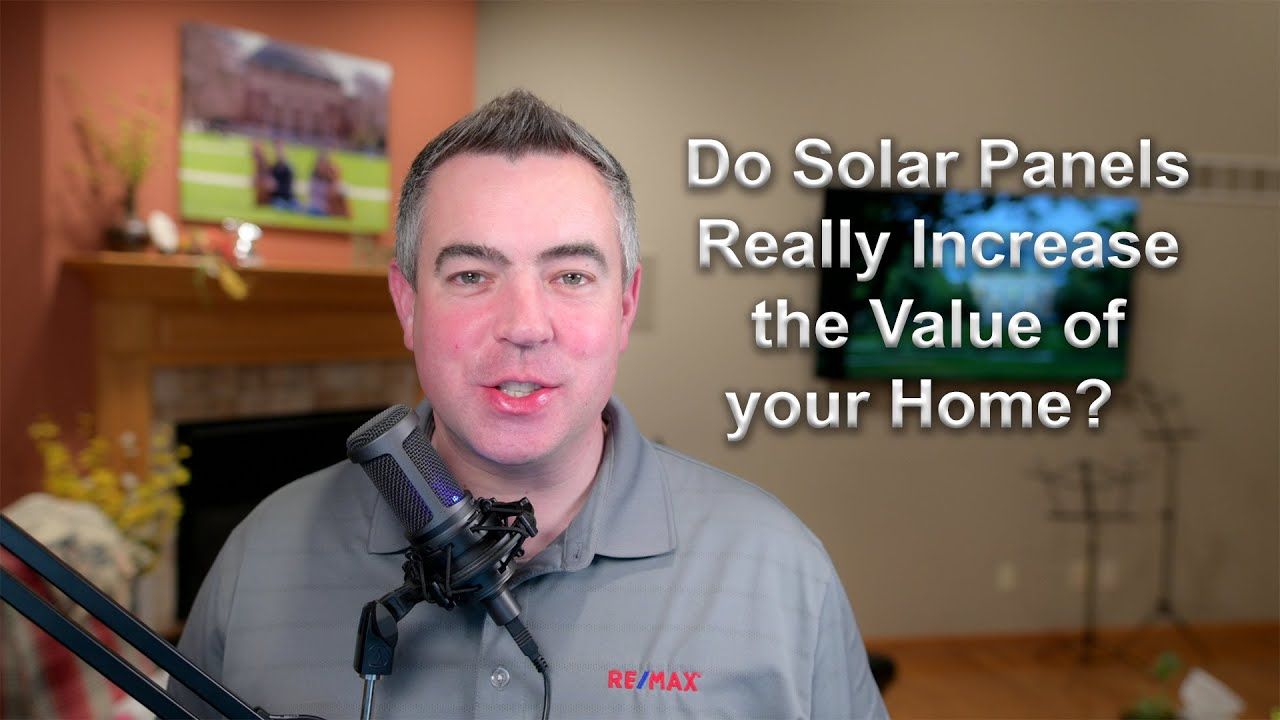 Do Solar Panels Really Increase the Value of your Home?

RE/MAX